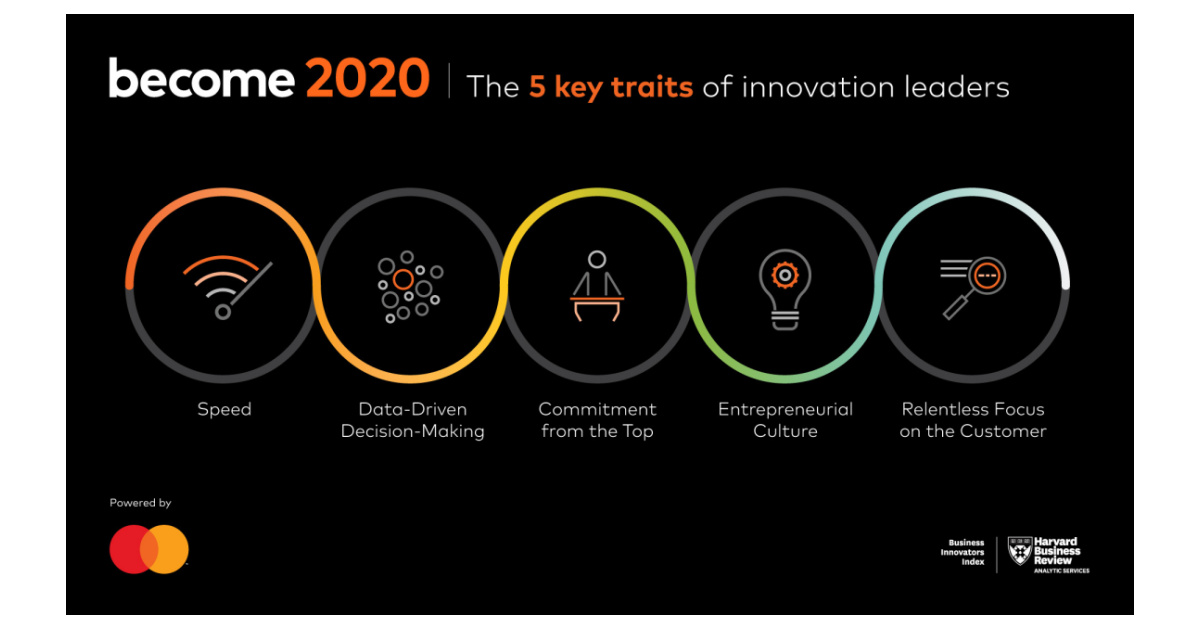 become 2020 | The 5 key traits of innovation leaders

Speed

Data-Driven Decision-Making

Commitment from the Top

Entrepreneurial Culture

Relentless Focus on the Customer

Powered by

Business Innovators Index

Harvard Business Review
ANALYTIC SERVICES